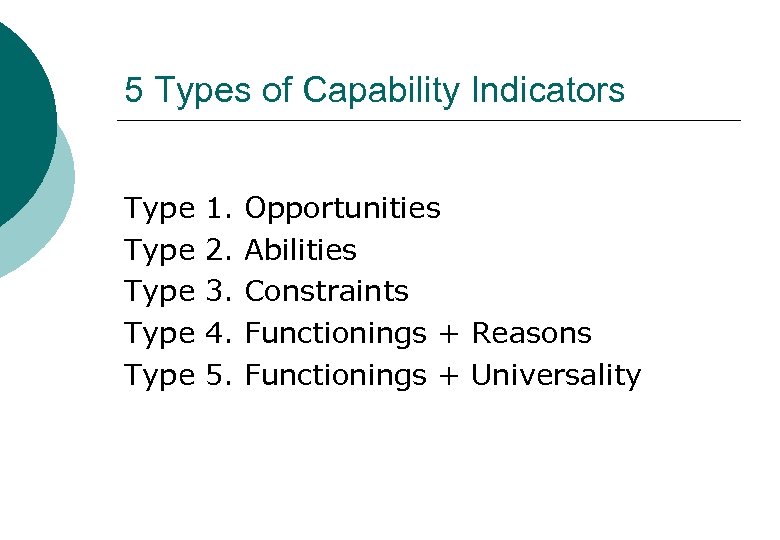 5 Types of Capability Indicators

Type 1. Opportunities
Type 2. Abilities
Type 3. Constraints
Type 4. Functionings + Reasons
Type 5. Functionings + Universality